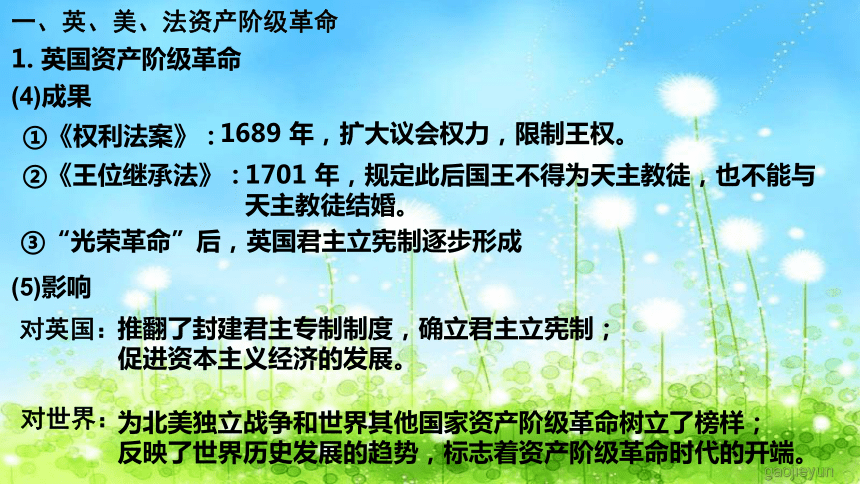 一、英、美、法资产阶级革命

1. 英国资产阶级革命

(4)成果

①《权利法案》：1689 年，扩大议会权力，限制王权。

②《王位继承法》：1701 年，规定此后国王不得为天主教徒，也不能与天主教徒结婚。

③“光荣革命”后，英国君主立宪制逐步形成

(5)影响

对英国：推翻了封建君主专制制度，确立君主立宪制；促进资本主义经济的发展。

对世界：为北美独立战争和世界其他国家资产阶级革命树立了榜样；反映了世界历史发展的趋势，标志着资产阶级革命时代的开端。

gaojiayun